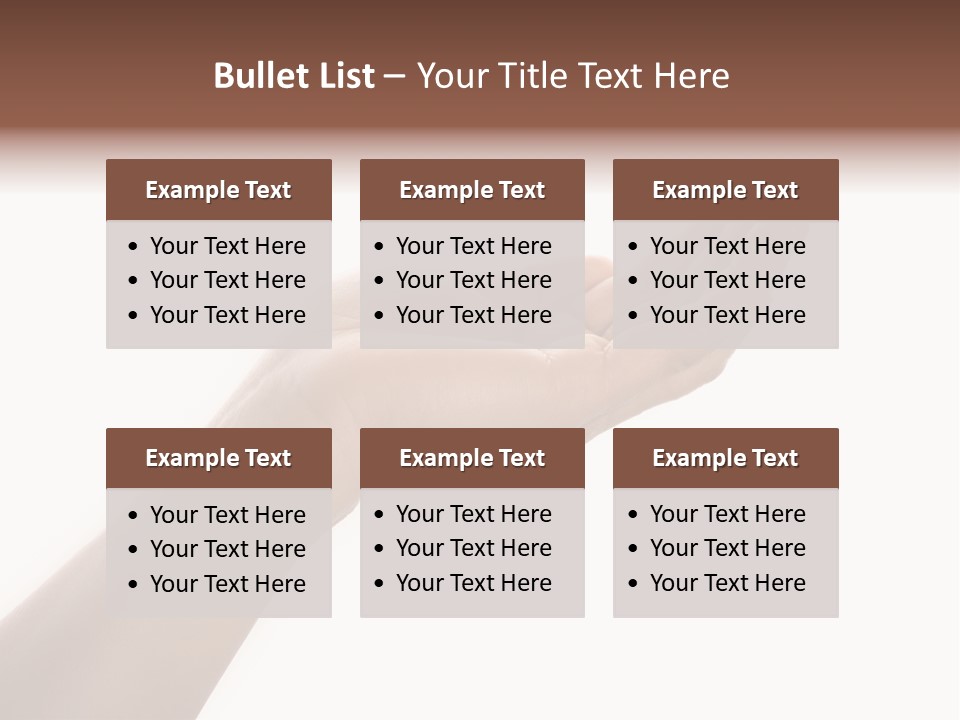 Bullet List – Your Title Text Here

Example Text
• Your Text Here
• Your Text Here
• Your Text Here

Example Text
• Your Text Here
• Your Text Here
• Your Text Here

Example Text
• Your Text Here
• Your Text Here
• Your Text Here

Example Text
• Your Text Here
• Your Text Here
• Your Text Here

Example Text
• Your Text Here
• Your Text Here
• Your Text Here

Example Text
• Your Text Here
• Your Text Here
• Your Text Here